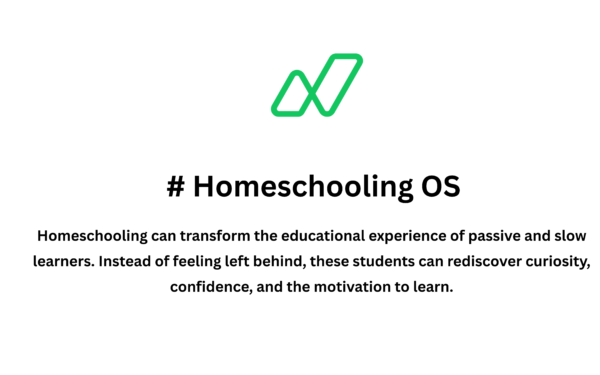 # Homeschooling OS

Homeschooling can transform the educational experience of passive and slow learners. Instead of feeling left behind, these students can rediscover curiosity, confidence, and the motivation to learn.